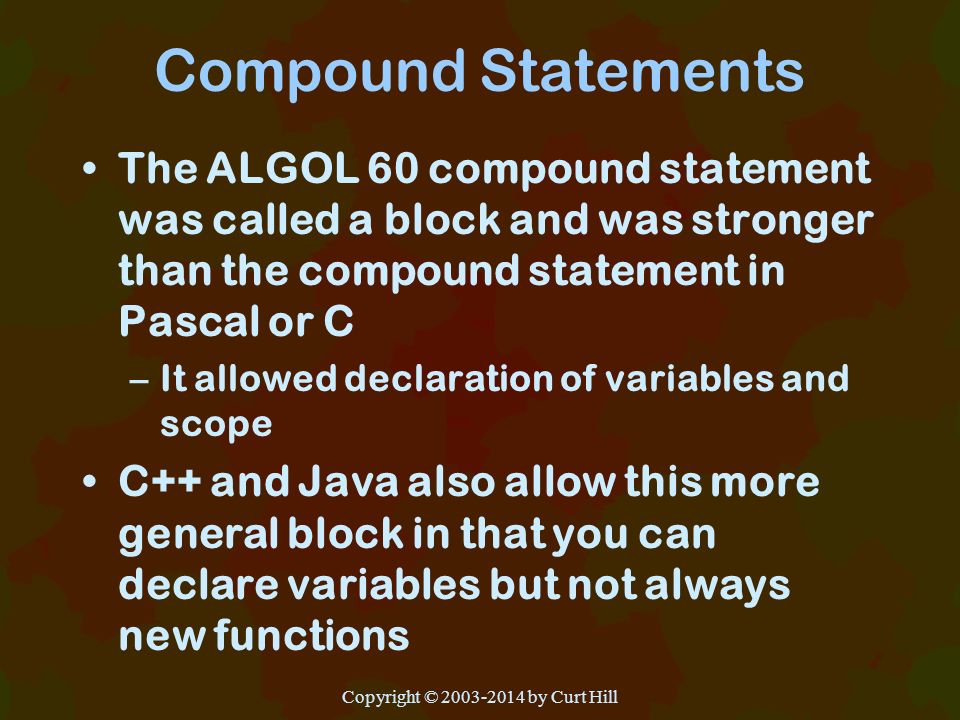 Compound Statements

• The ALGOL 60 compound statement was called a block and was stronger than the compound statement in Pascal or C

– It allowed declaration of variables and scope

• C++ and Java also allow this more general block in that you can declare variables but not always new functions

Copyright © 2003-2014 by Curt Hill